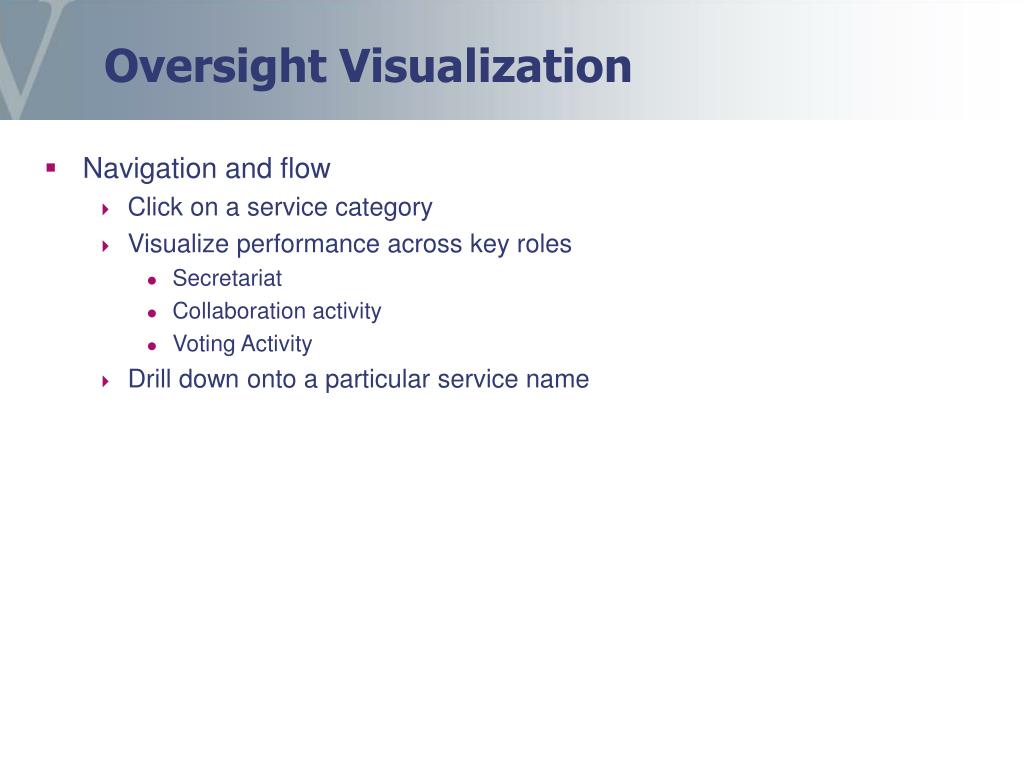 Oversight Visualization

- Navigation and flow
  - Click on a service category
  - Visualize performance across key roles
    - Secretariat
    - Collaboration activity
    - Voting Activity
  - Drill down onto a particular service name